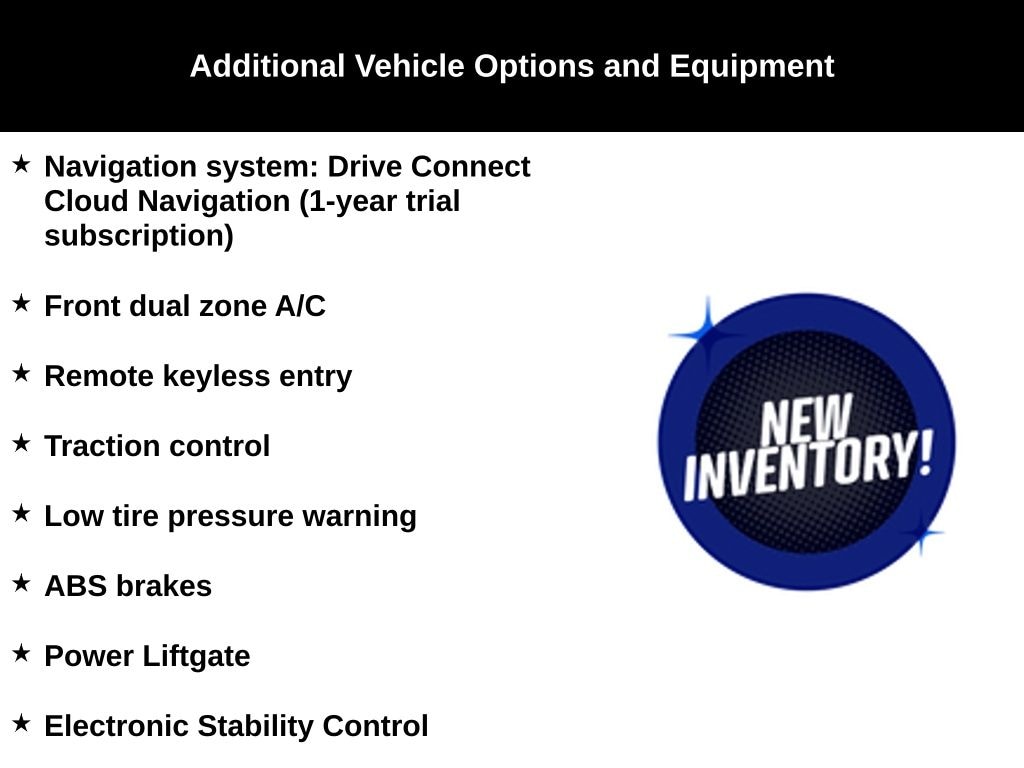 Additional Vehicle Options and Equipment

★ Navigation system: Drive Connect Cloud Navigation (1-year trial subscription)

★ Front dual zone A/C

★ Remote keyless entry

★ Traction control

★ Low tire pressure warning

★ ABS brakes

★ Power Liftgate

★ Electronic Stability Control

NEW INVENTORY!